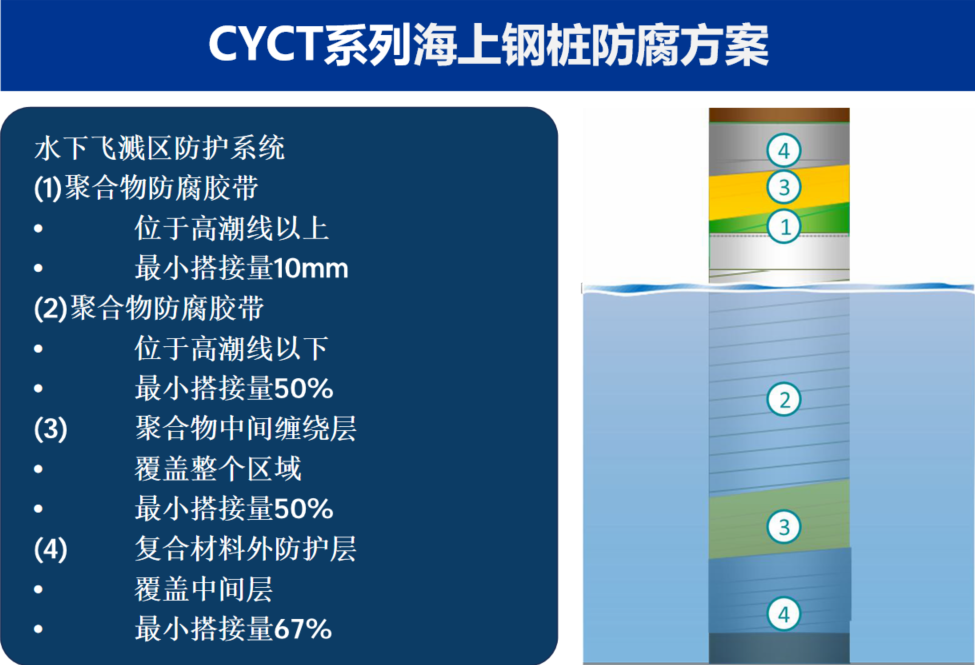 CYCT系列海上钢桩防腐方案

水下飞溅区防护系统
(1)聚合物防腐胶带
• 位于高潮线以上
• 最小搭接量10mm
(2)聚合物防腐胶带
• 位于高潮线以下
• 最小搭接量50%
(3) 聚合物中间缠绕层
• 覆盖整个区域
• 最小搭接量50%
(4) 复合材料外防护层
• 覆盖中间层
• 最小搭接量67%

4
3
1
2
3
4